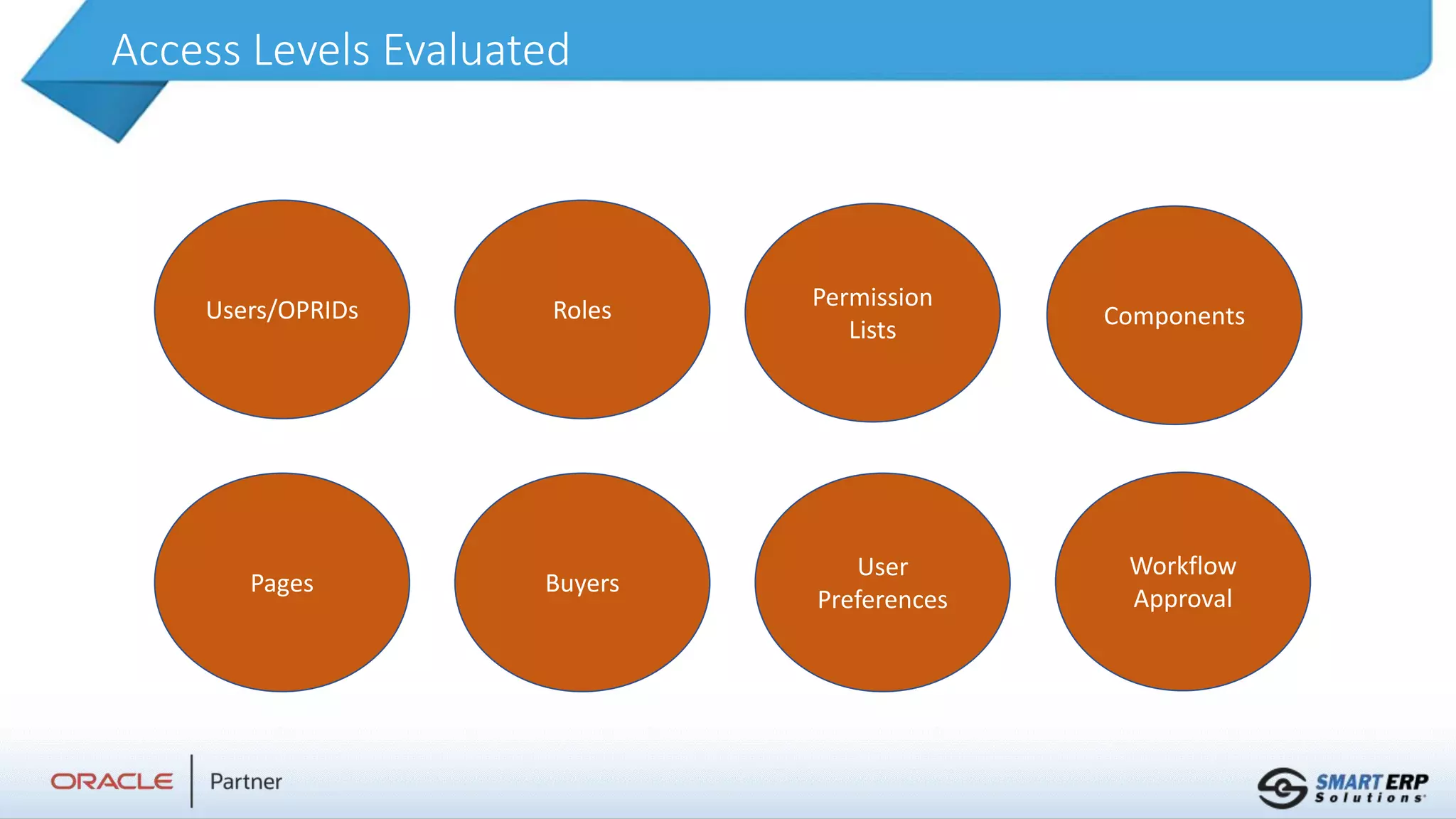 Access Levels Evaluated

Users/OPRIDs

Roles

Permission Lists

Components

Pages

Buyers

User Preferences

Workflow Approval

ORACLE | Partner

SMART ERP Solutions